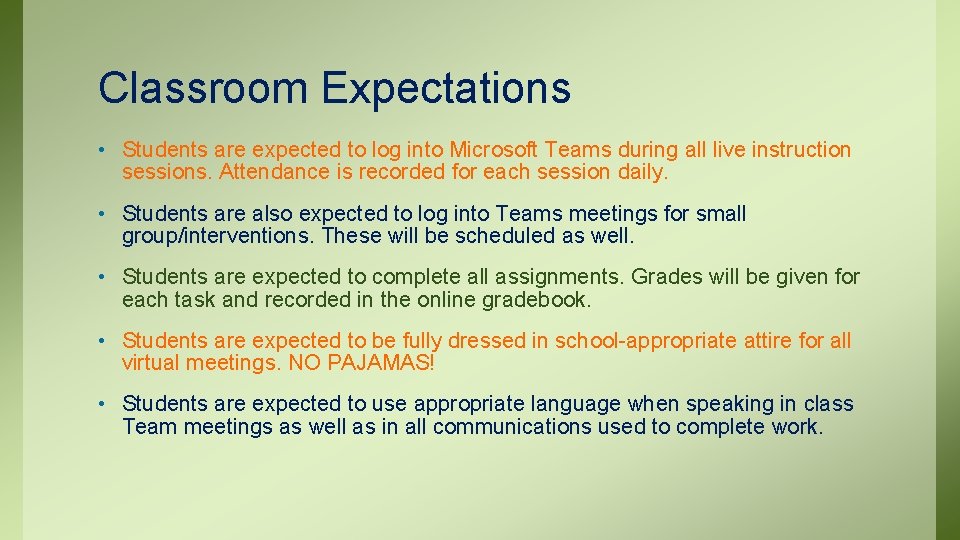 Classroom Expectations

• Students are expected to log into Microsoft Teams during all live instruction sessions. Attendance is recorded for each session daily.

• Students are also expected to log into Teams meetings for small group/interventions. These will be scheduled as well.

• Students are expected to complete all assignments. Grades will be given for each task and recorded in the online gradebook.

• Students are expected to be fully dressed in school-appropriate attire for all virtual meetings. NO PAJAMAS!

• Students are expected to use appropriate language when speaking in class Team meetings as well as in all communications used to complete work.